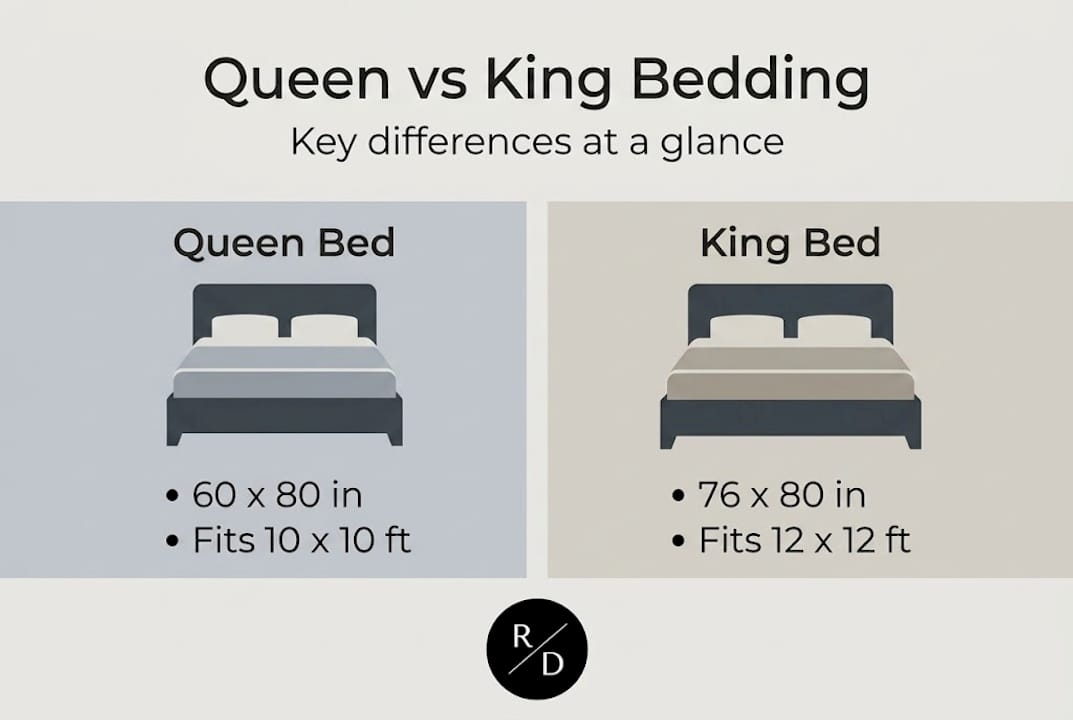 Queen vs King Bedding
Key differences at a glance

Queen Bed

• 60 x 80 in
• Fits 10 x 10 ft

King Bed

• 76 x 80 in
• Fits 12 x 12 ft

R/D